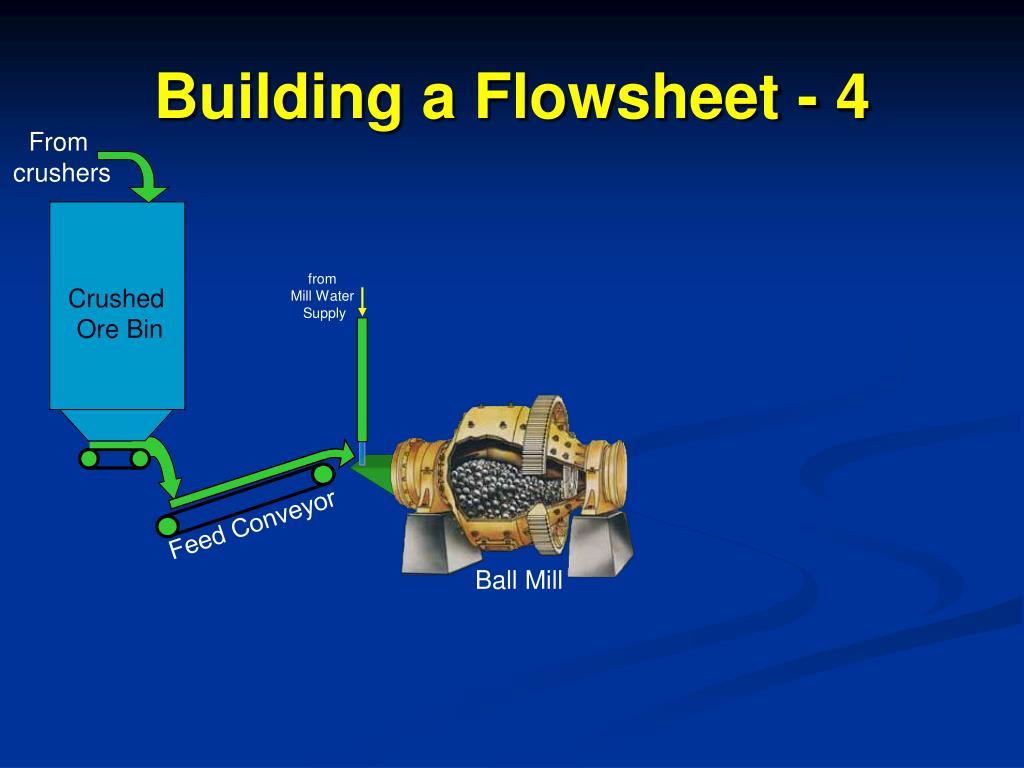 Building a Flowsheet - 4

From crushers

Crushed Ore Bin

from Mill Water Supply

Feed Conveyor

Ball Mill